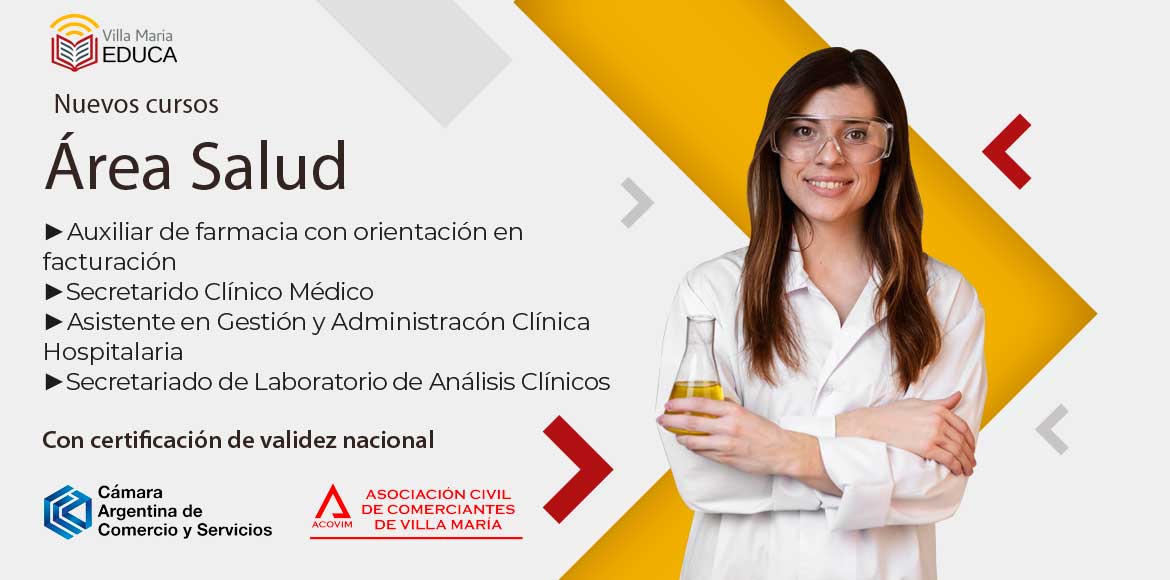 Villa Maria
EDUCA

Nuevos cursos

Área Salud

►Auxiliar de farmacia con orientación en facturación
►Secretarido Clínico Médico
►Asistente en Gestión y Administracón Clínica Hospitalaria
►Secretariado de Laboratorio de Análisis Clínicos

Con certificación de validez nacional

Cámara Argentina de Comercio y Servicios

ACOVIM ASOCIACIÓN CIVIL DE COMERCIANTES DE VILLA MARÍA